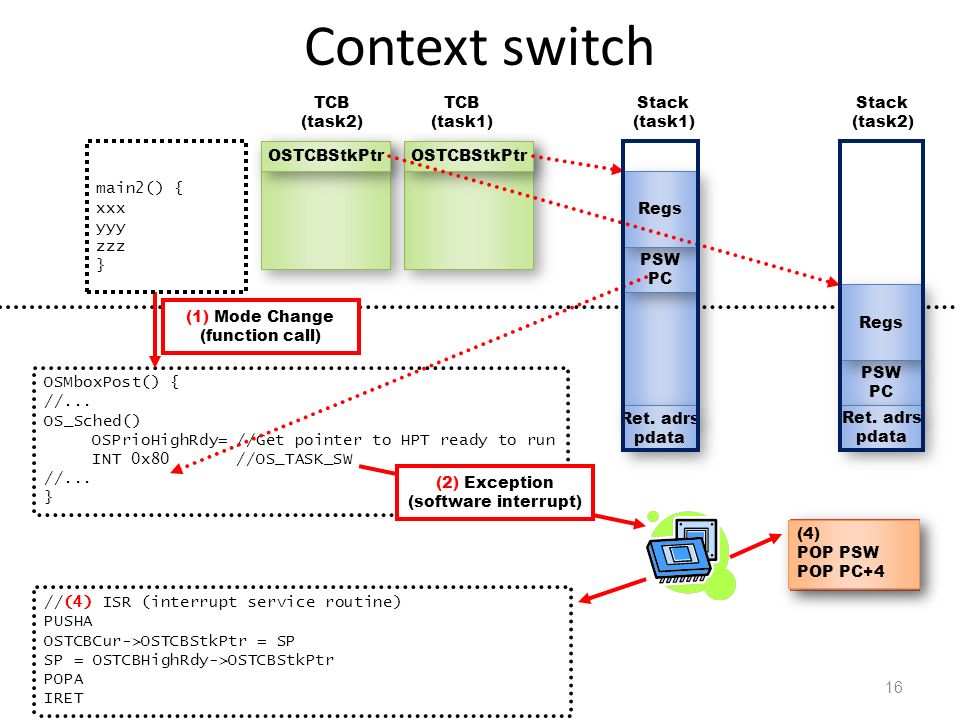 Context switch

TCB
(task2)

TCB
(task1)

Stack
(task1)

Stack
(task2)

OSTCBStkPtr

OSTCBStkPtr

main2() {
xxx
yyy
zzz
}

Regs

PSW
PC

Ret. adrs
pdata

Regs

PSW
PC

Ret. adrs
pdata

(1) Mode Change
(function call)

OSMboxPost() {
//...
OS_Sched()
OSPrioHighRdy= //Get pointer to HPT ready to run
INT 0x80 //OS_TASK_SW
//...
}

(2) Exception
(software interrupt)

(4)
POP PSW
POP PC+4

//(4) ISR (interrupt service routine)
PUSHA
OSTCBCur->OSTCBStkPtr = SP
SP = OSTCBHighRdy->OSTCBStkPtr
POPA
IRET

16